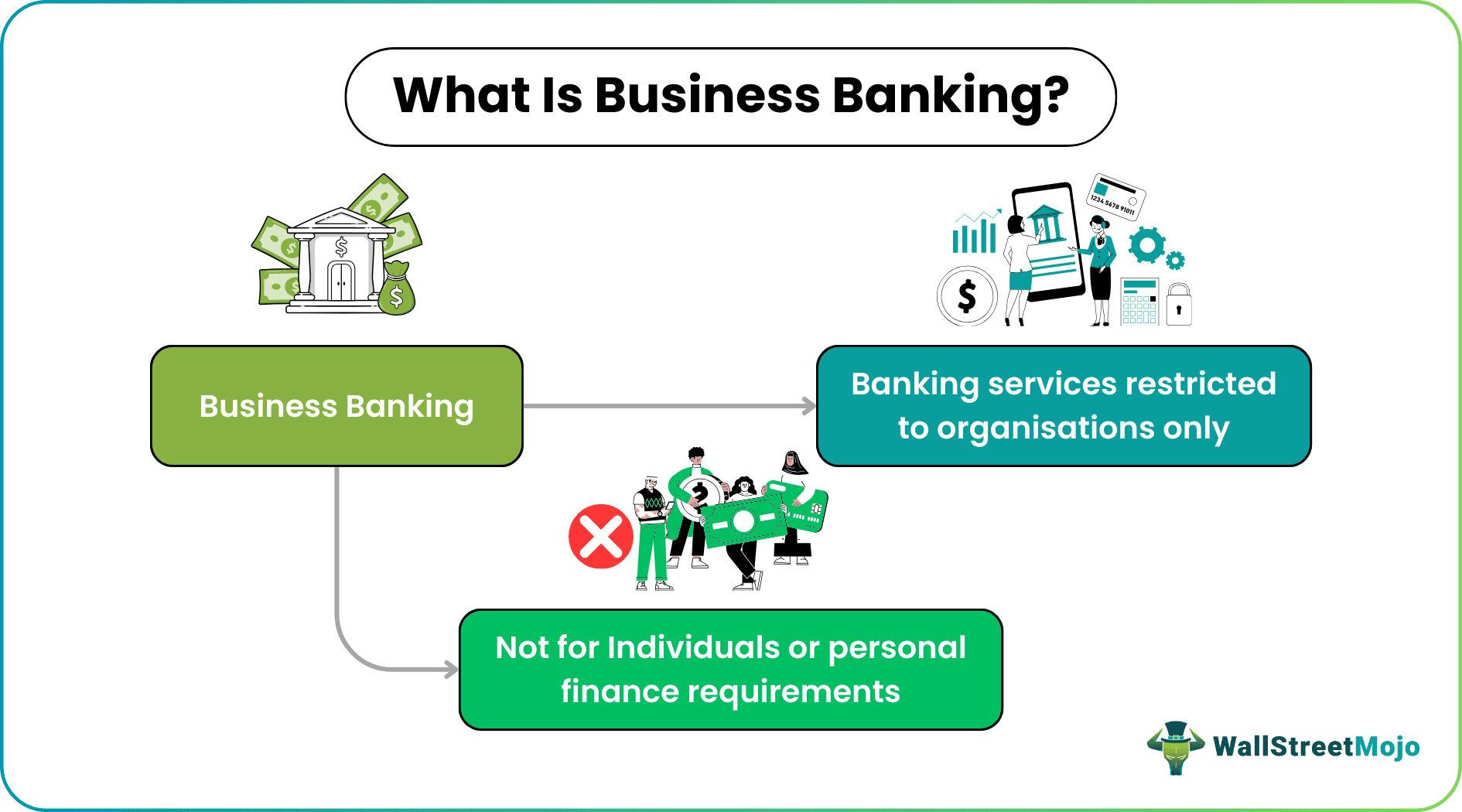 What Is Business Banking?

1234 5678 91011

Business Banking

Banking services restricted to organisations only

Not for Individuals or personal finance requirements

WallStreetMojo